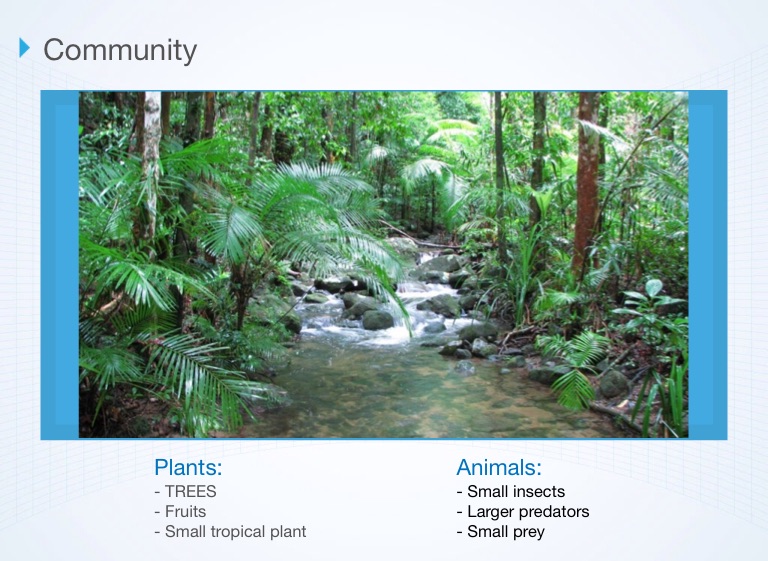 Community

Plants:
- TREES
- Fruits
- Small tropical plant

Animals:
- Small insects
- Larger predators
- Small prey